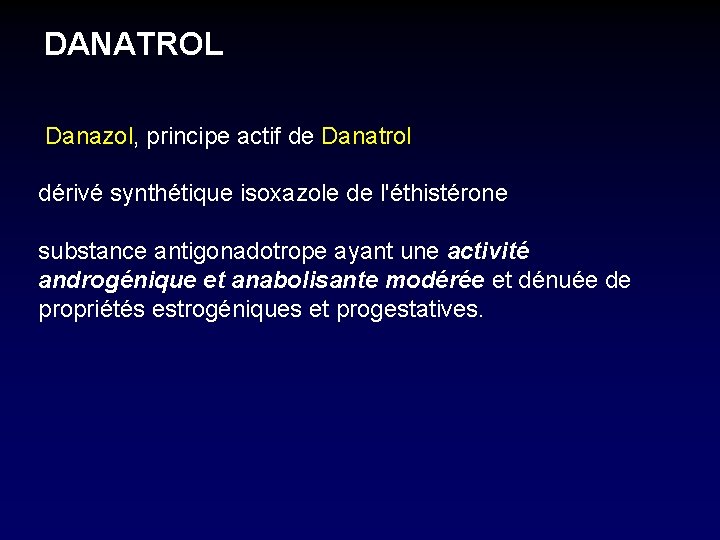 DANATROL

Danazol, principe actif de Danatrol

dérivé synthétique isoxazole de l'éthistérone

substance antigonadotrope ayant une activité androgénique et anabolisante modérée et dénuée de propriétés estrogéniques et progestatives.